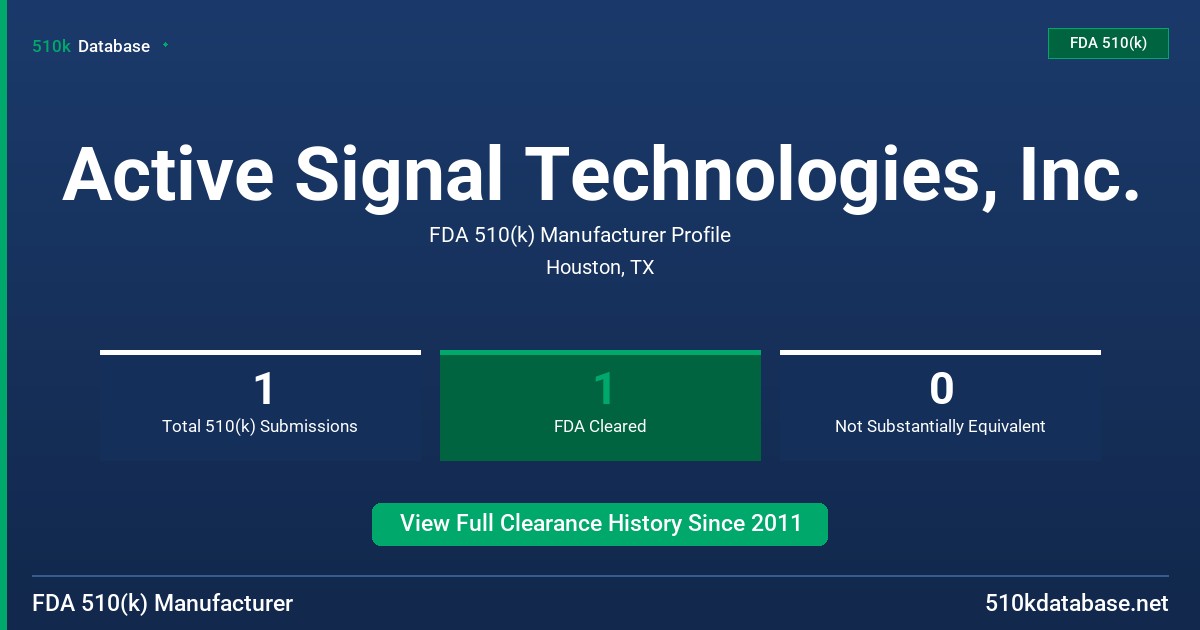 510k Database

FDA 510(k)

Active Signal Technologies, Inc.

FDA 510(k) Manufacturer Profile
Houston, TX

1
Total 510(k) Submissions

1
FDA Cleared

0
Not Substantially Equivalent

View Full Clearance History Since 2011

FDA 510(k) Manufacturer

510kdatabase.net